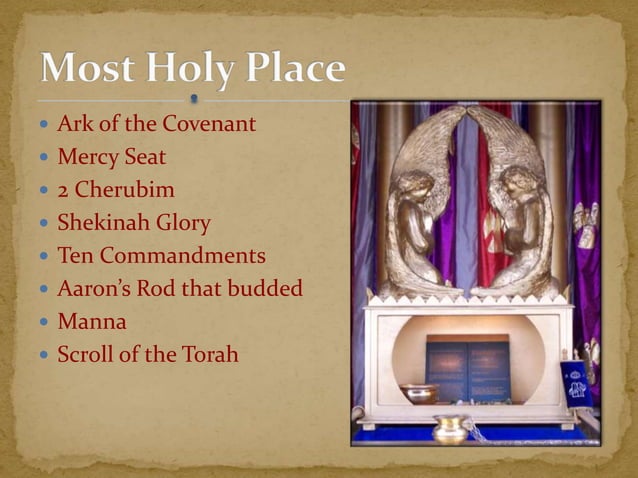 Most Holy Place

- Ark of the Covenant
- Mercy Seat
- 2 Cherubim
- Shekinah Glory
- Ten Commandments
- Aaron's Rod that budded
- Manna
- Scroll of the Torah